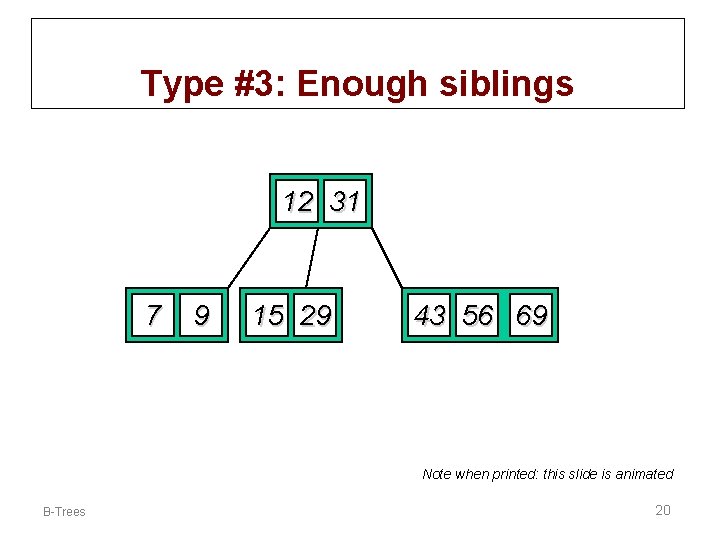 Type #3: Enough siblings

12 31

7 9

15 29

43 56 69

Note when printed: this slide is animated

B-Trees

20